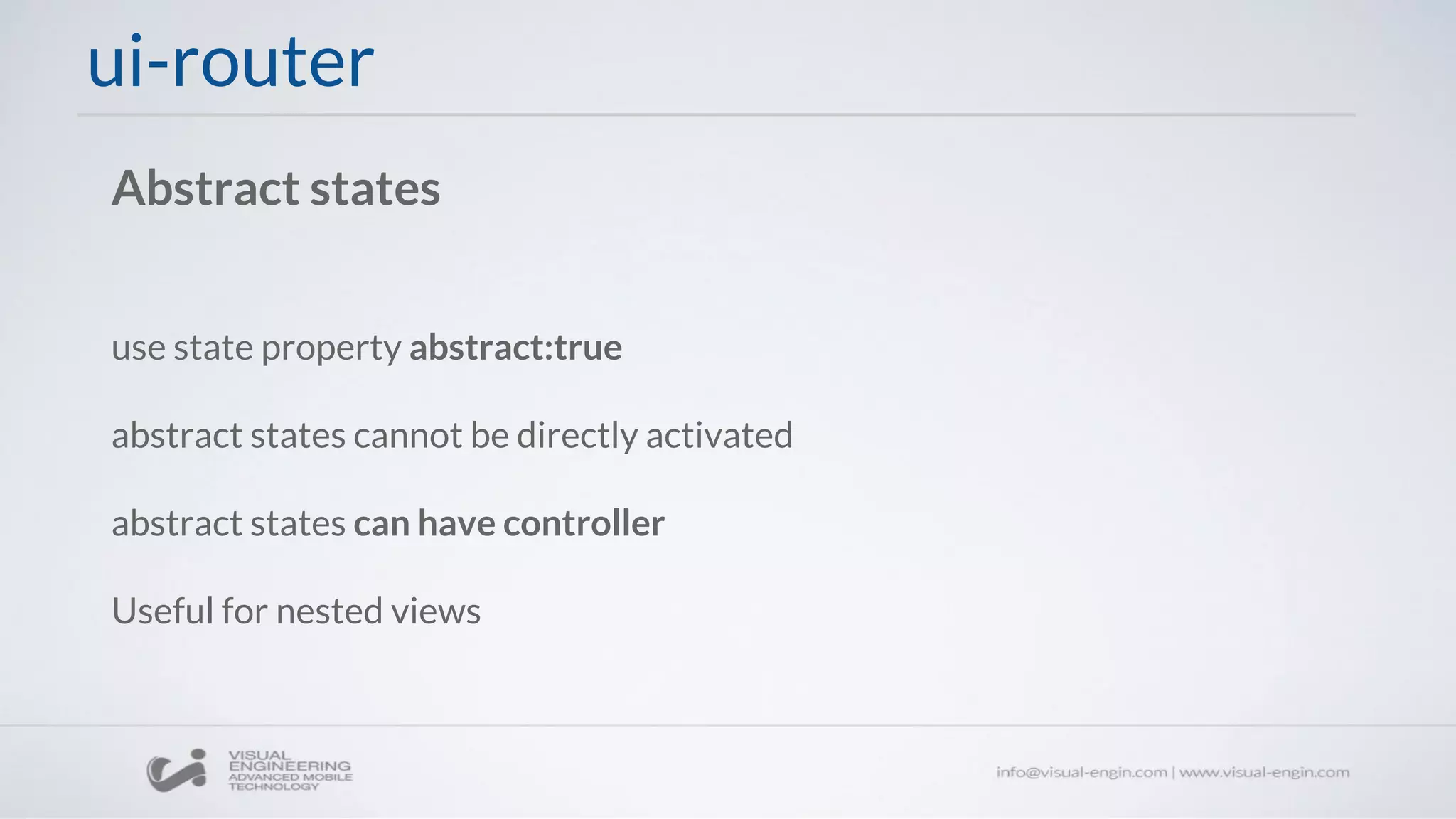 ui-router

Abstract states

use state property abstract:true

abstract states cannot be directly activated

abstract states can have controller

Useful for nested views

VISUAL ENGINEERING
ADVANCED MOBILE TECHNOLOGY

info@visual-engin.com | www.visual-engin.com